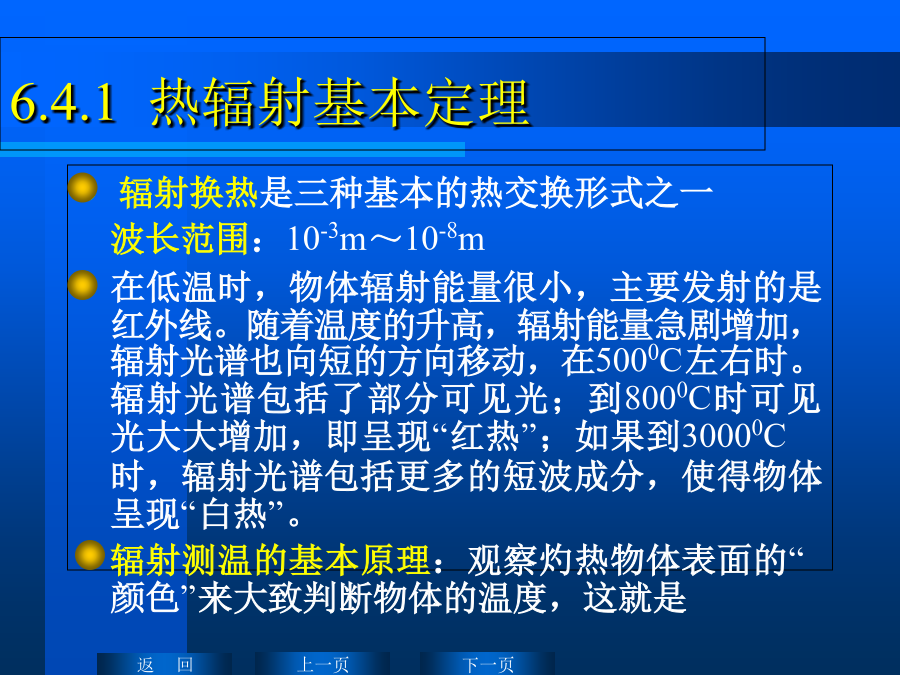 6.4.1 热辐射基本定理

辐射换热是三种基本的热交换形式之一

波长范围：$10^{-3}$m～$10^{-8}$m

在低温时，物体辐射能量很小，主要发射的是红外线。随着温度的升高，辐射能量急剧增加，辐射光谱也向短的方向移动，在$500^0$C左右时。辐射光谱包括了部分可见光；到$800^0$C时可见光大大增加，即呈现“红热”；如果到$3000^0$C时，辐射光谱包括更多的短波成分，使得物体呈现“白热”。

辐射测温的基本原理：观察灼热物体表面的“颜色”来大致判断物体的温度，这就是

返 回

上一页

下一页